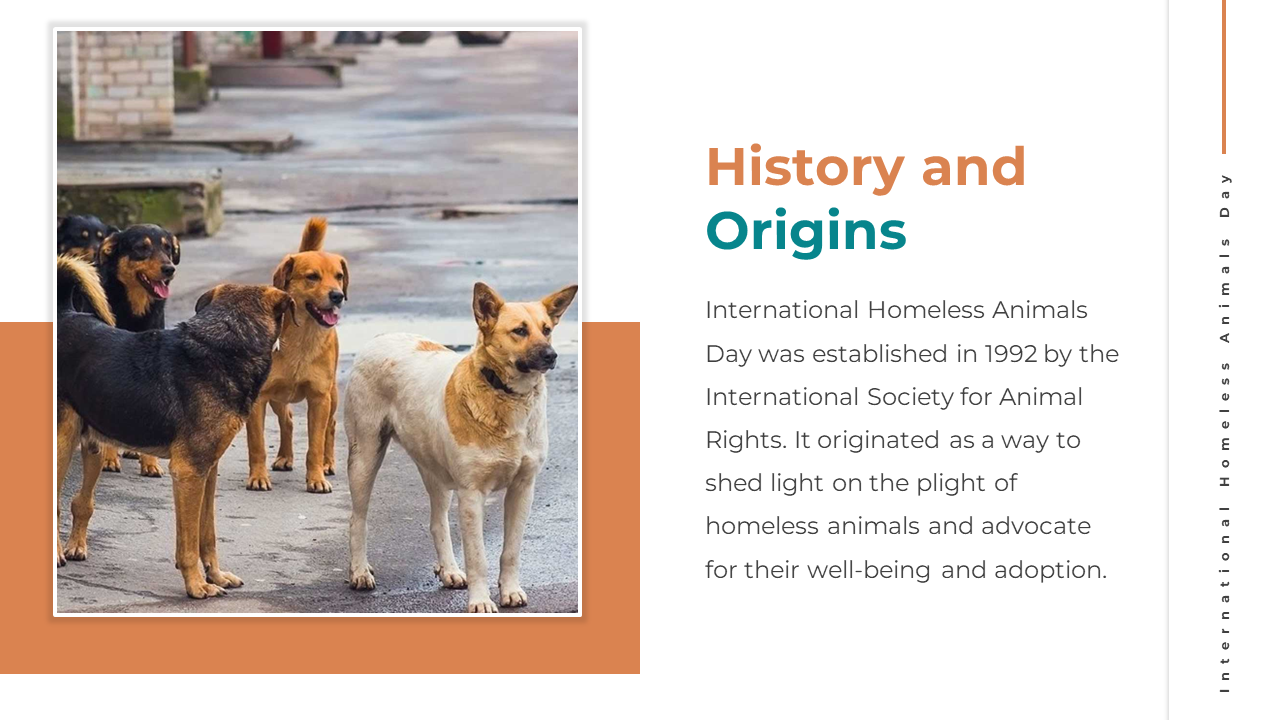 History and Origins

International Homeless Animals Day was established in 1992 by the International Society for Animal Rights. It originated as a way to shed light on the plight of homeless animals and advocate for their well-being and adoption.

International Homeless Animals Day